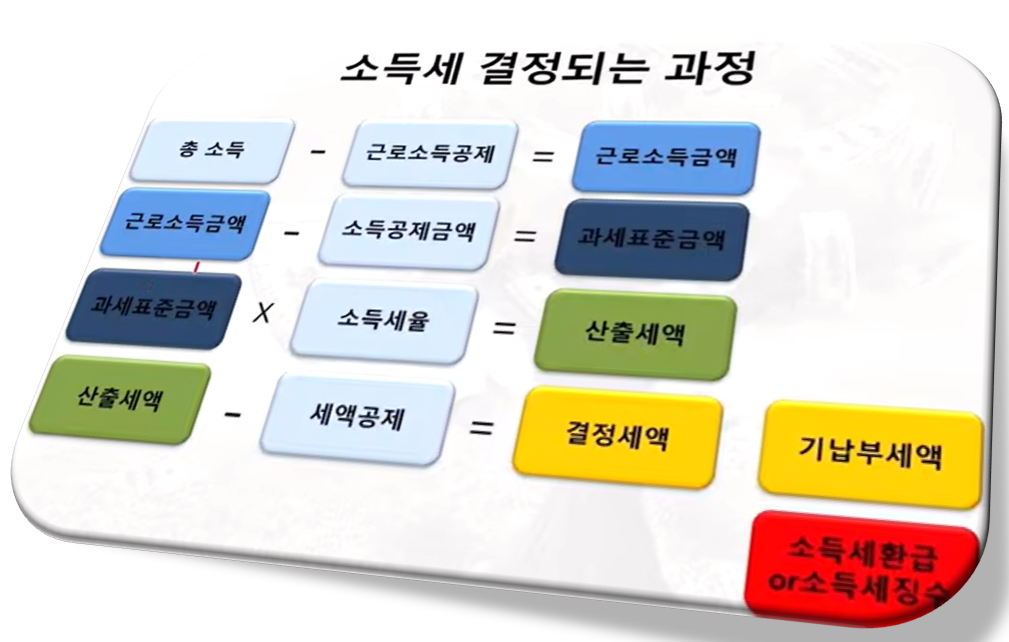 소득세 결정되는 과정

총 소득 - 근로소득공제 = 근로소득금액

근로소득금액 - 소득공제금액 = 과세표준금액

과세표준금액 X 소득세율 = 산출세액

산출세액 - 세액공제 = 결정세액

기납부세액

소득세환급 or소득세징수